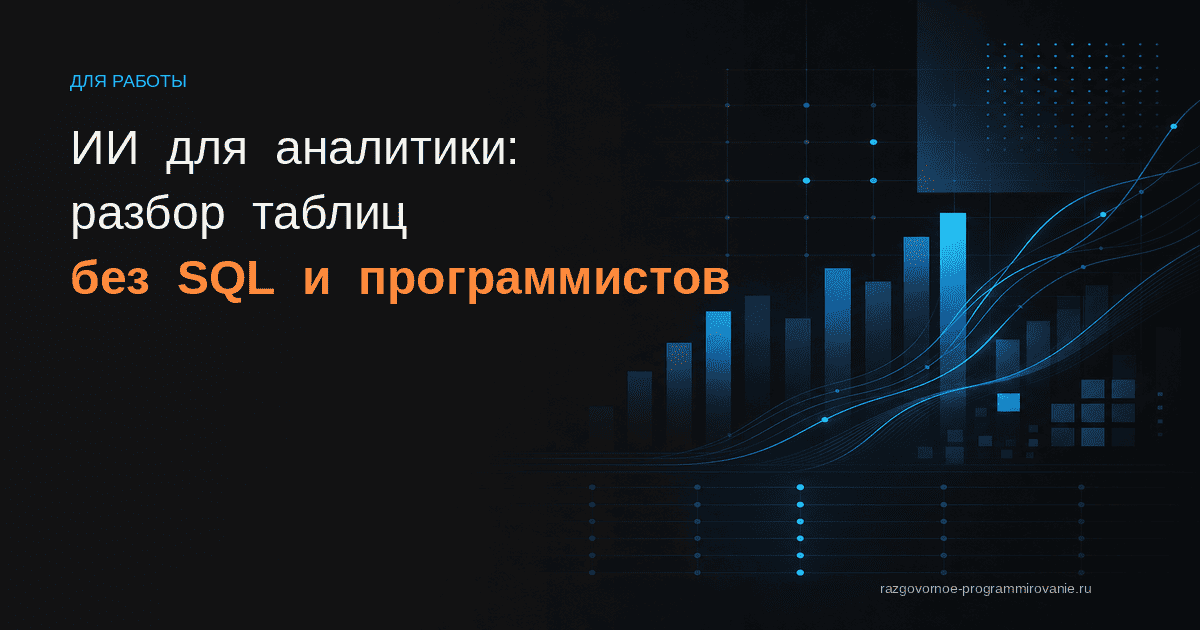 ДЛЯ РАБОТЫ

ИИ для аналитики: разбор таблиц без SQL и программистов

razgovornoe-programmirovanie.ru